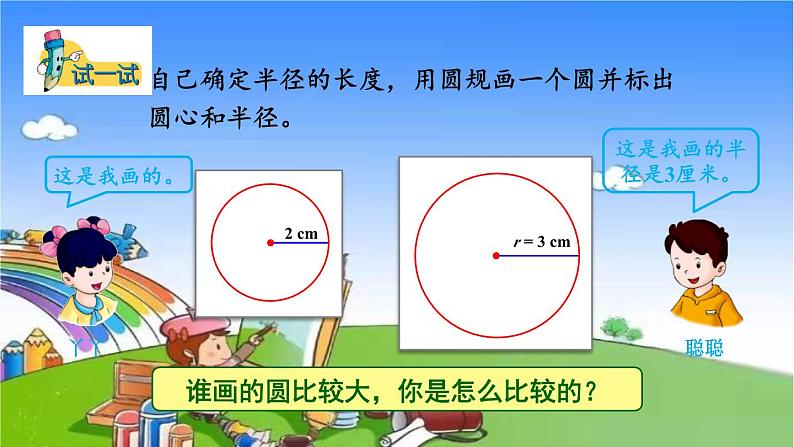 试一试

自己确定半径的长度，用圆规画一个圆并标出圆心和半径。

这是我画的。

2 cm

$r = 3$ cm

这是我画的半径是3厘米。

丫丫

聪聪

谁画的圆比较大，你是怎么比较的？